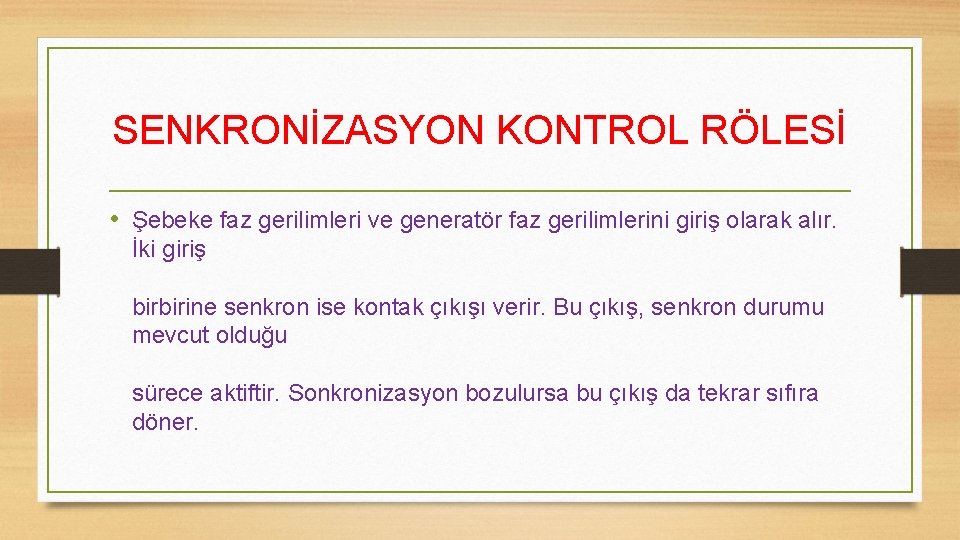 SENKRONİZASYON KONTROL RÖLESİ

• Şebeke faz gerilimleri ve generatör faz gerilimlerini giriş olarak alır. İki giriş

birbirine senkron ise kontak çıkışı verir. Bu çıkış, senkron durumu mevcut olduğu

sürece aktiftir. Sonkronizasyon bozulursa bu çıkış da tekrar sıfıra döner.